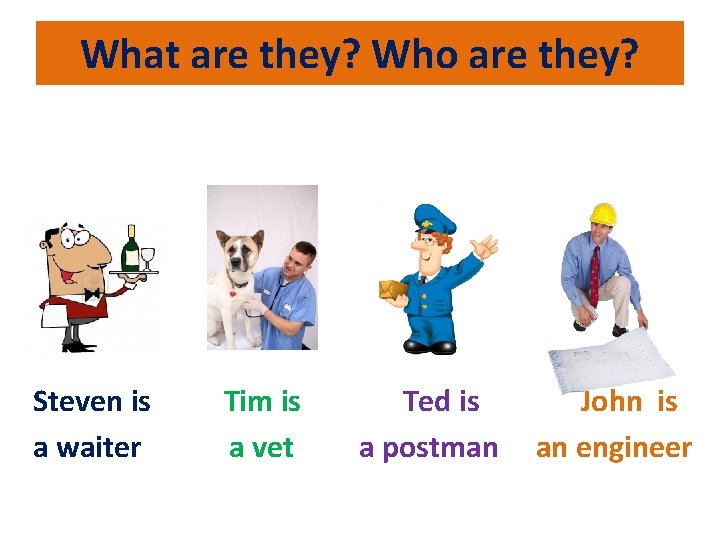 What are they? Who are they?

Steven is a waiter

Tim is a vet

Ted is a postman

John is an engineer